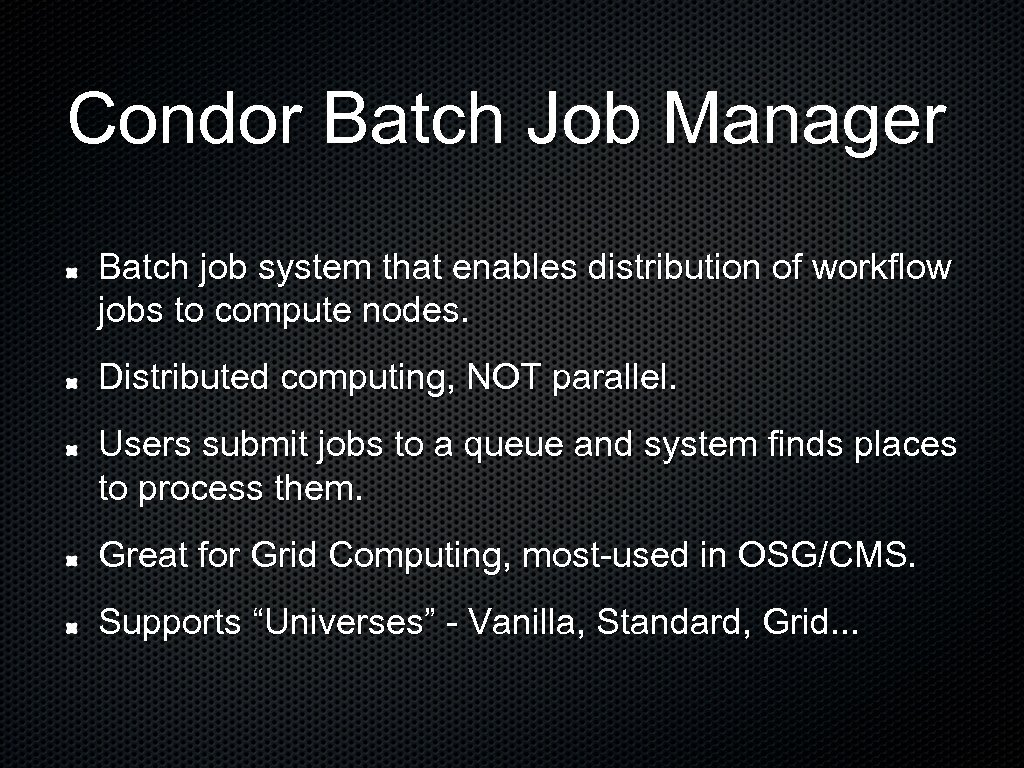 Condor Batch Job Manager

Batch job system that enables distribution of workflow jobs to compute nodes.

Distributed computing, NOT parallel.

Users submit jobs to a queue and system finds places to process them.

Great for Grid Computing, most-used in OSG/CMS.

Supports “Universes” - Vanilla, Standard, Grid...